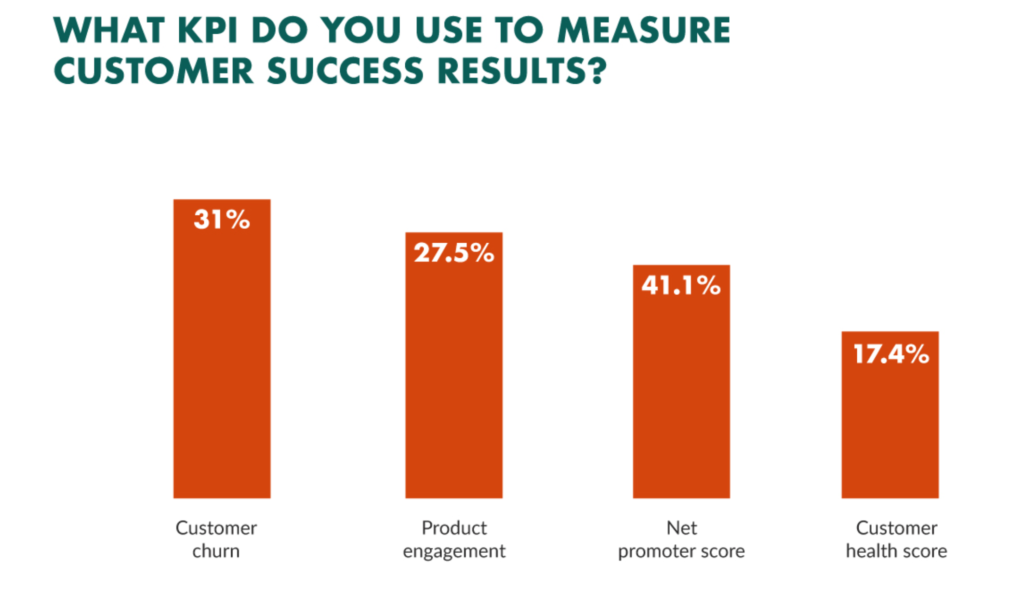 WHAT KPI DO YOU USE TO MEASURE CUSTOMER SUCCESS RESULTS?

31%

27.5%

41.1%

17.4%

Customer churn

Product engagement

Net promoter score

Customer health score